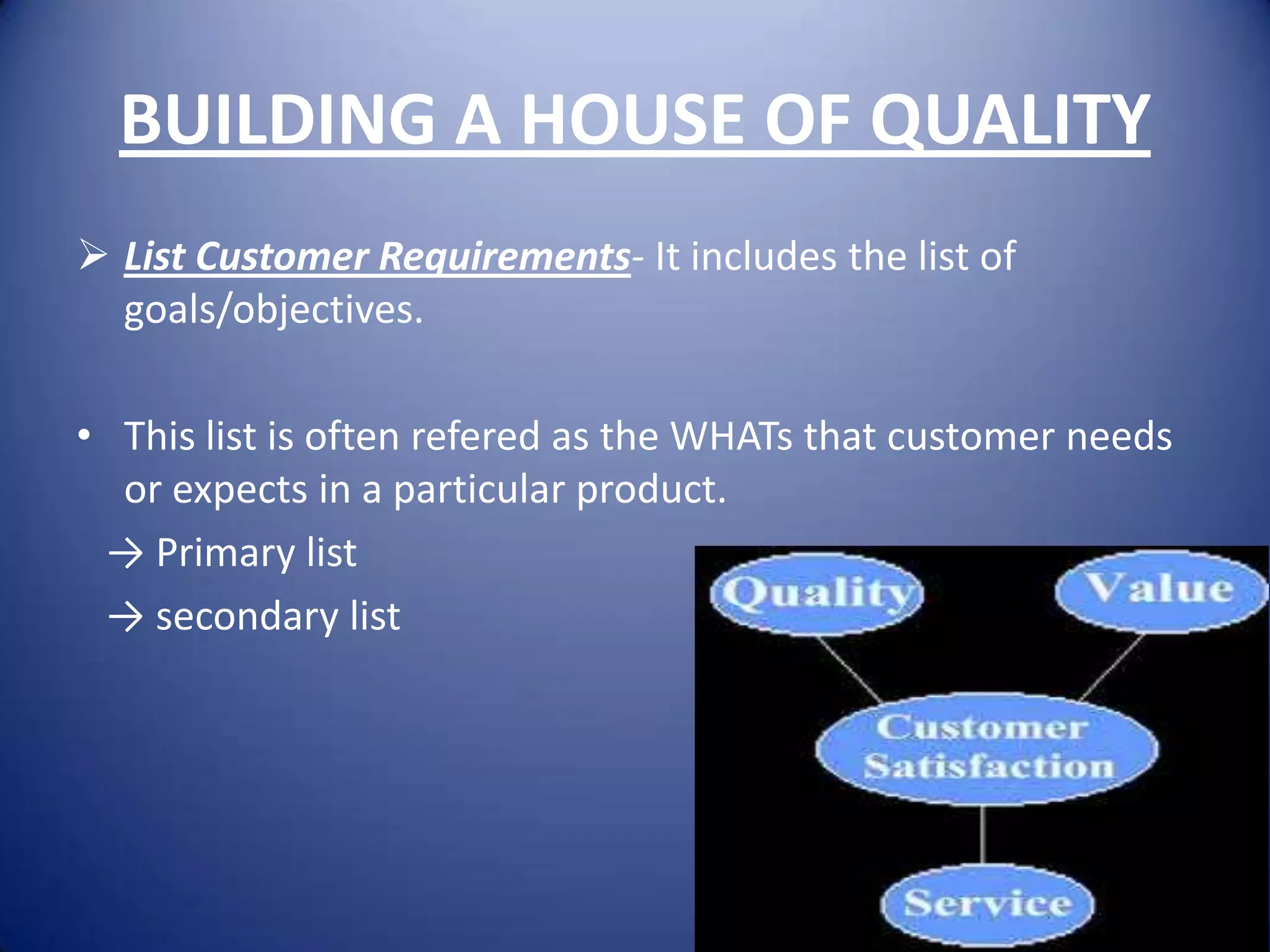 BUILDING A HOUSE OF QUALITY

➢ List Customer Requirements- It includes the list of goals/objectives.

• This list is often refered as the WHATs that customer needs or expects in a particular product.

→ Primary list

→ secondary list

Quality

Value

Customer Satisfaction

Service